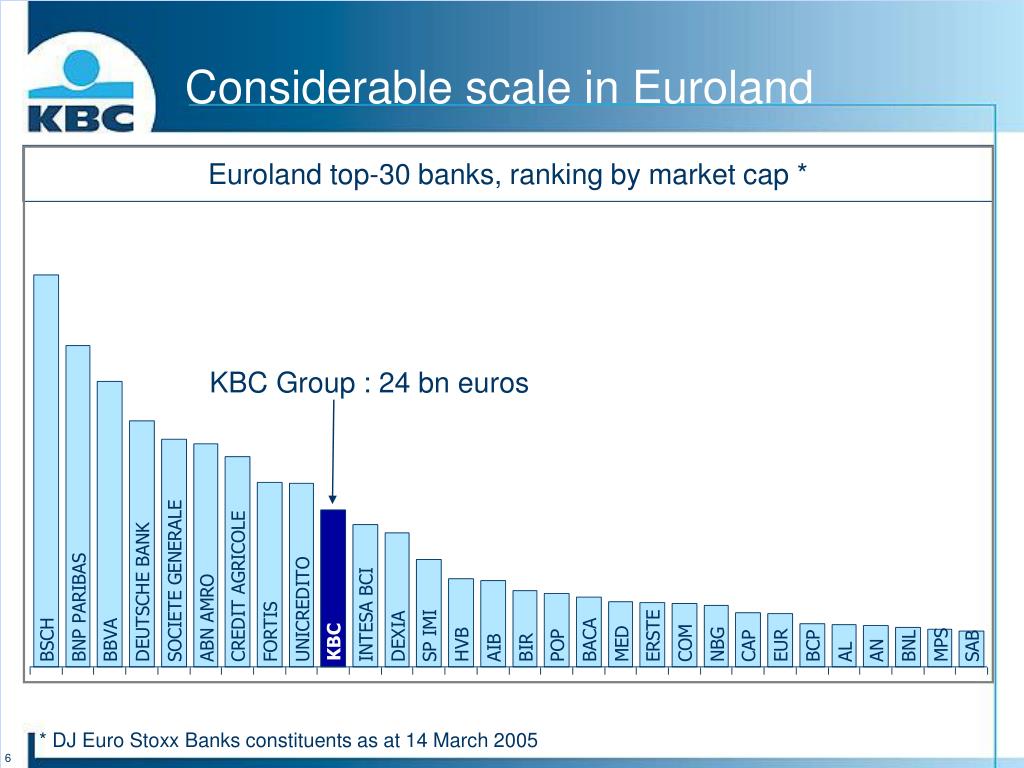 KBC

Considerable scale in Euroland

Euroland top-30 banks, ranking by market cap *

KBC Group : 24 bn euros

BSCH
BNP PARIBAS
BBVA
DEUTSCHE BANK
SOCIETE GENERALE
ABN AMRO
CREDIT AGRICOLE
FORTIS
UNICREDITO
KBC
INTESA BCI
DEXIA
SP IMI
HVB
AIB
BIR
POP
BACA
MED
ERSTE
COM
NBG
CAP
EUR
BCP
AL
AN
BNL
MPS
SAB

* DJ Euro Stoxx Banks constituents as at 14 March 2005

6